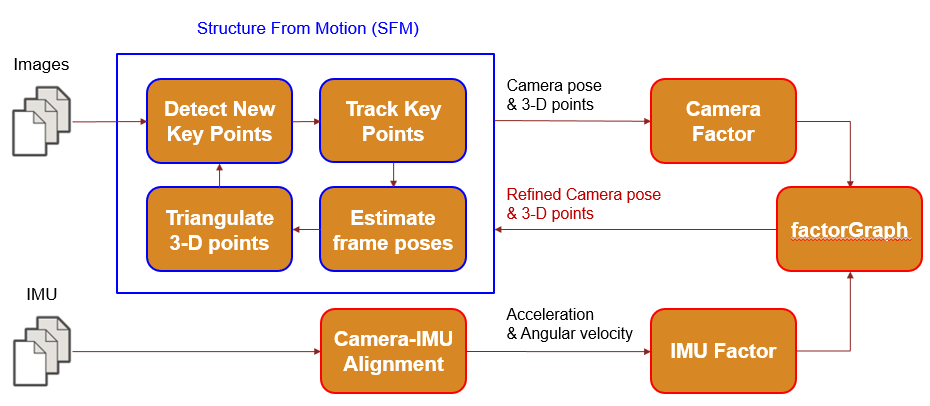 Structure From Motion (SFM)

Images

Detect New Key Points

Track Key Points

Triangulate 3-D points

Estimate frame poses

Camera pose & 3-D points

Camera Factor

Refined Camera pose & 3-D points

factorGraph

IMU

Camera-IMU Alignment

Acceleration & Angular velocity

IMU Factor